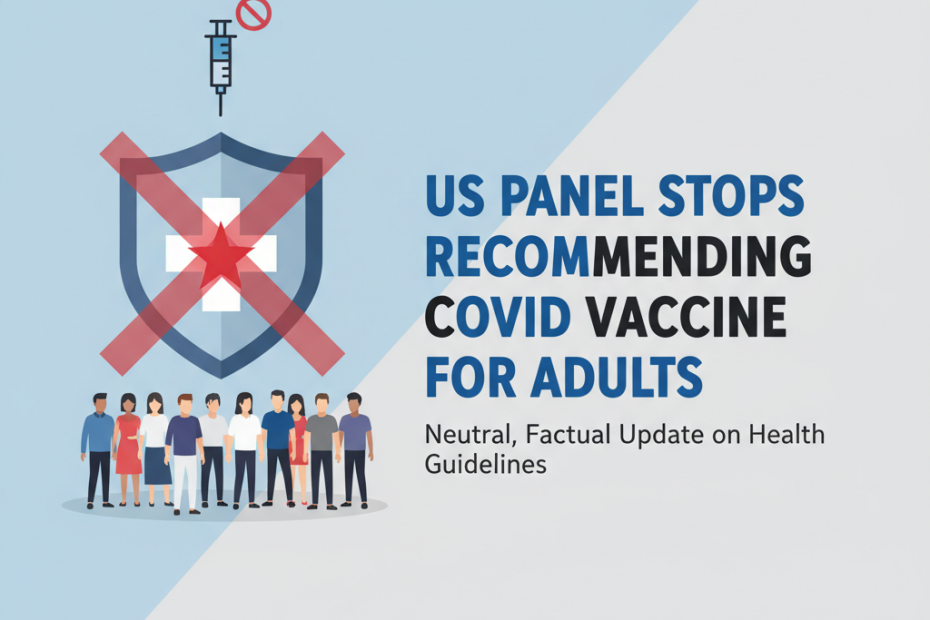 US PANEL STOPS RECOMMENDING COVID VACCINE FOR ADULTS

Neutral, Factual Update on Health Guidelines